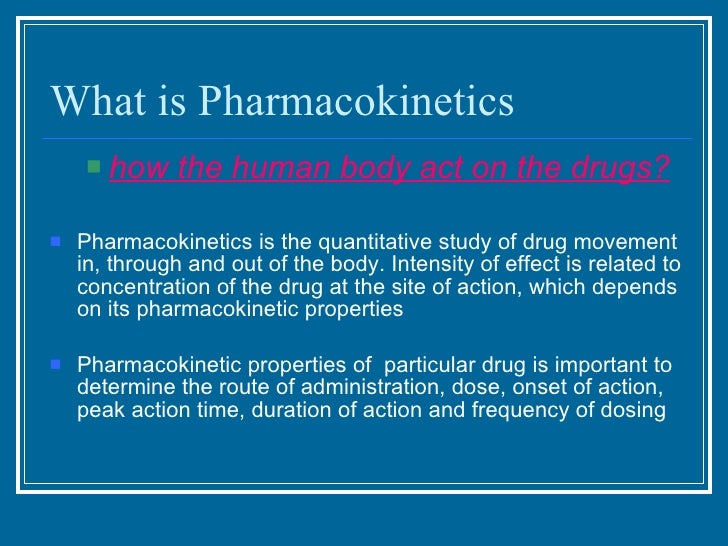 What is Pharmacokinetics

how the human body act on the drugs?

Pharmacokinetics is the quantitative study of drug movement in, through and out of the body. Intensity of effect is related to concentration of the drug at the site of action, which depends on its pharmacokinetic properties

Pharmacokinetic properties of  particular drug is important to determine the route of administration, dose, onset of action, peak action time, duration of action and frequency of dosing